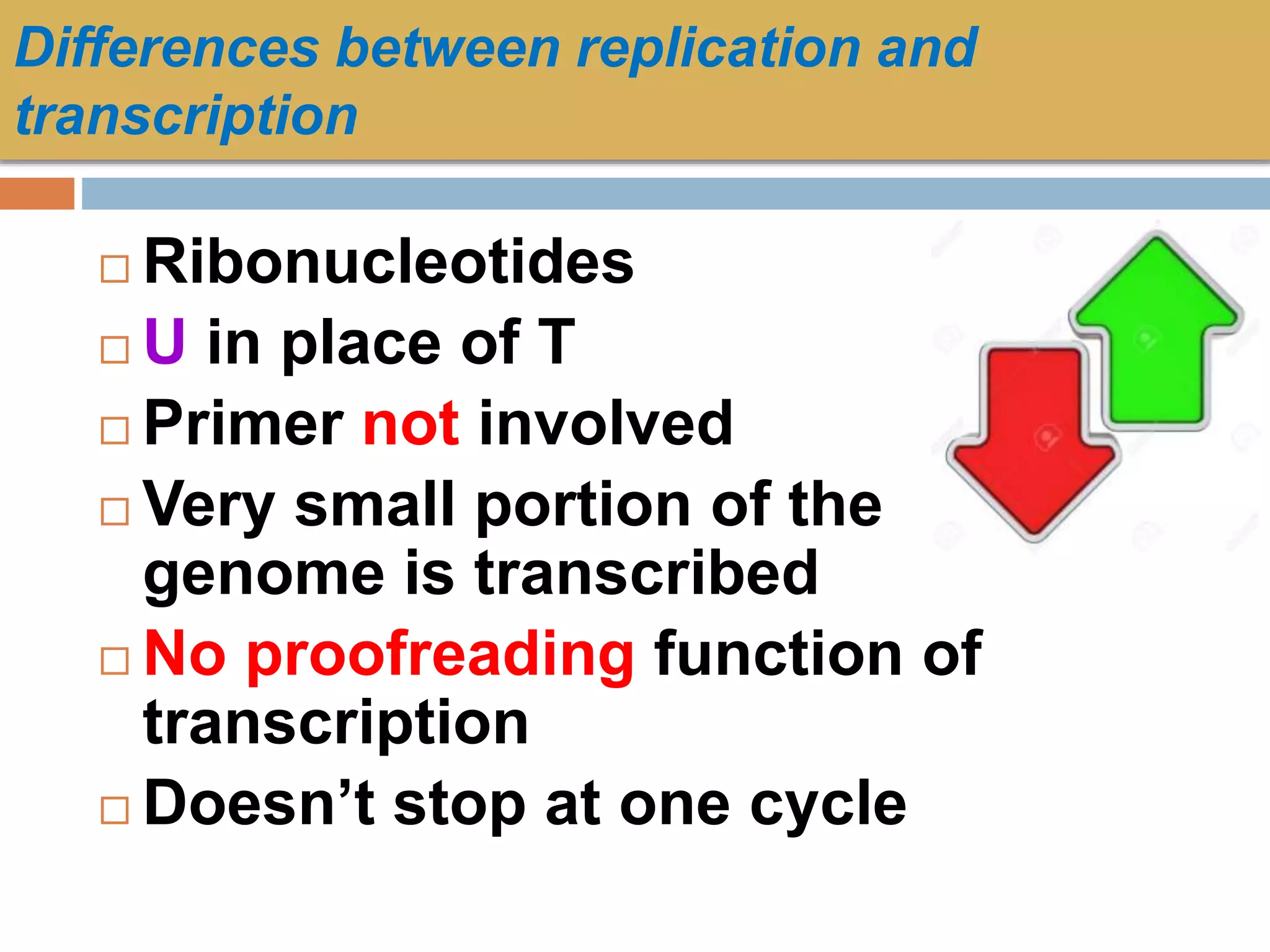 Differences between replication and transcription

□ Ribonucleotides
□ U in place of T
□ Primer not involved
□ Very small portion of the genome is transcribed
□ No proofreading function of transcription
□ Doesn’t stop at one cycle